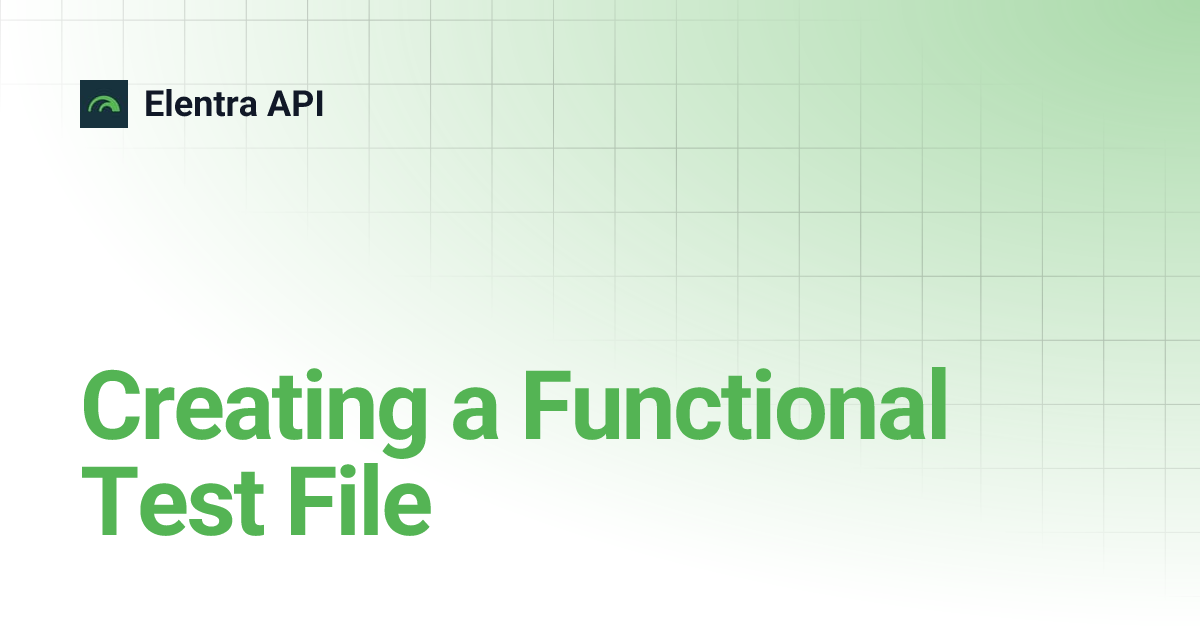 Elentra API

Creating a Functional Test File